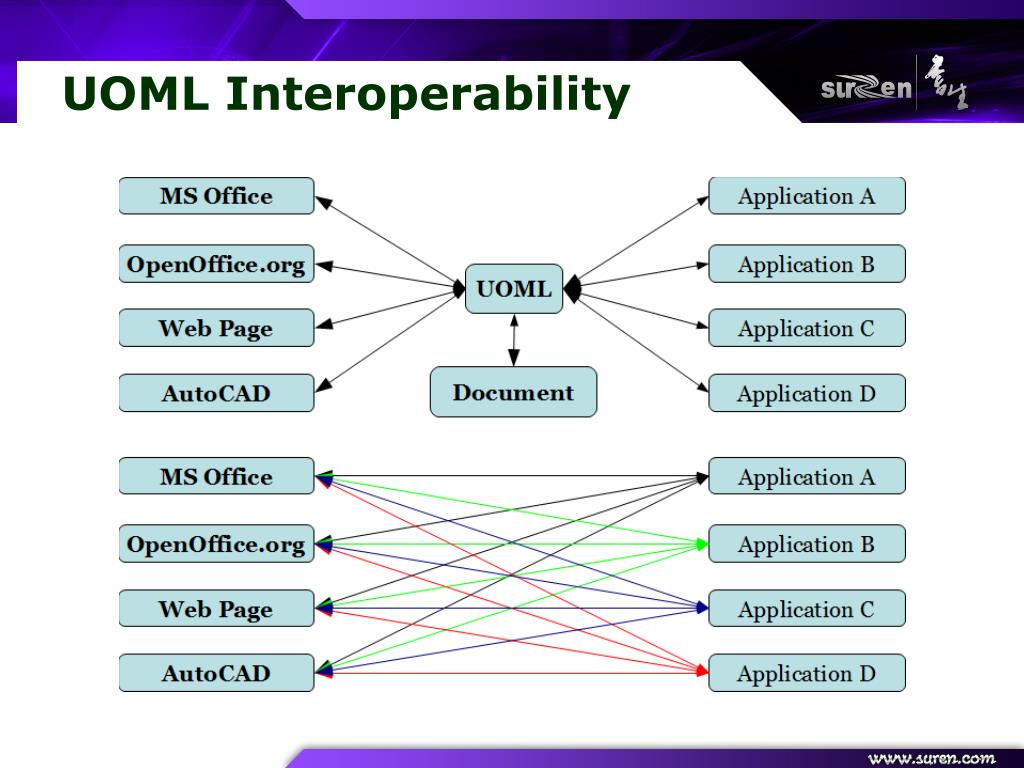 UOML Interoperability

suren

MS Office
OpenOffice.org
Web Page
AutoCAD

UOML
Document

Application A
Application B
Application C
Application D

MS Office
OpenOffice.org
Web Page
AutoCAD

Application A
Application B
Application C
Application D

www.suren.com